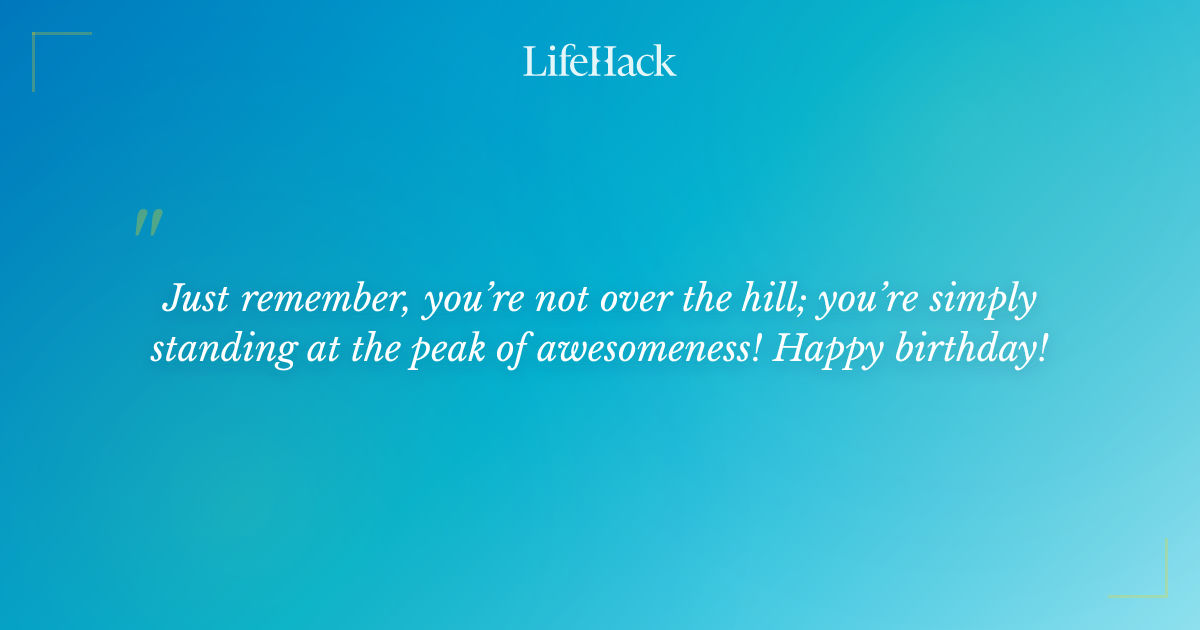 LifeHack

"

Just remember, you’re not over the hill; you’re simply standing at the peak of awesomeness! Happy birthday!